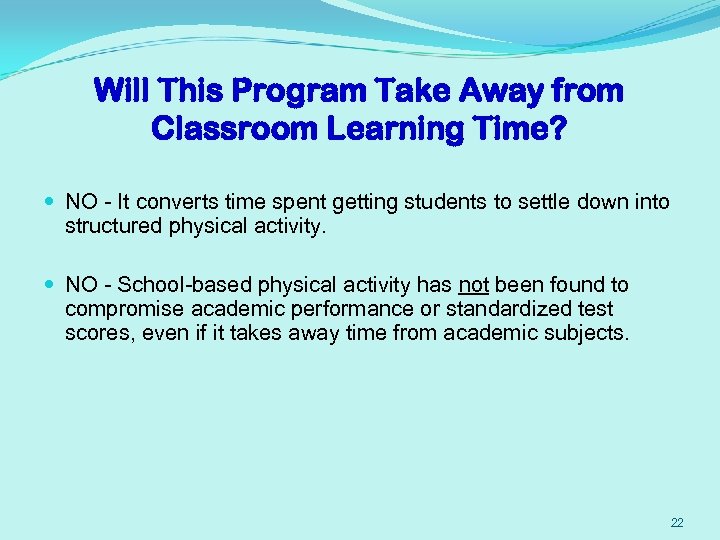 Will This Program Take Away from Classroom Learning Time?

NO - It converts time spent getting students to settle down into structured physical activity.

NO - School-based physical activity has not been found to compromise academic performance or standardized test scores, even if it takes away time from academic subjects.

22